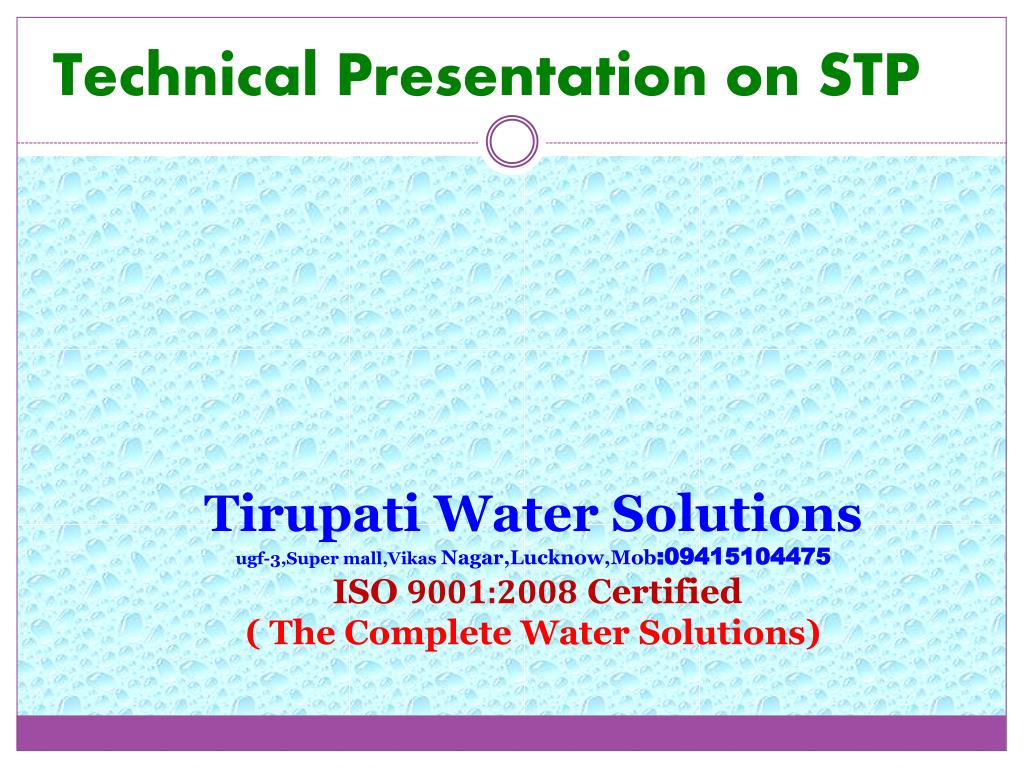 Technical Presentation on STP

Tirupati Water Solutions
ugf-3,Super mall,Vikas Nagar,Lucknow,Mob:09415104475
ISO 9001:2008 Certified
( The Complete Water Solutions)